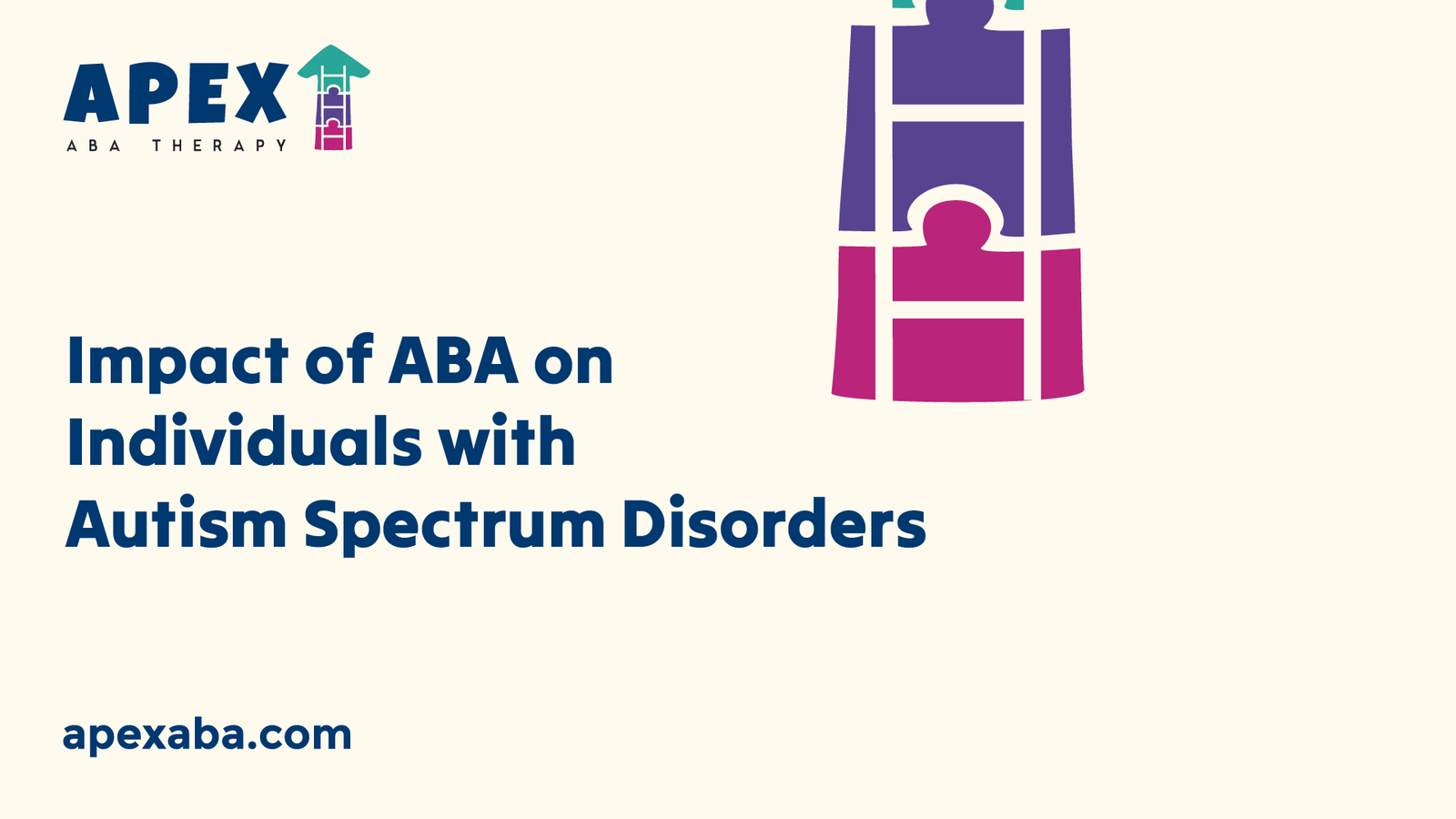 APEX
ABA THERAPY

Impact of ABA on Individuals with Autism Spectrum Disorders

apexaba.com